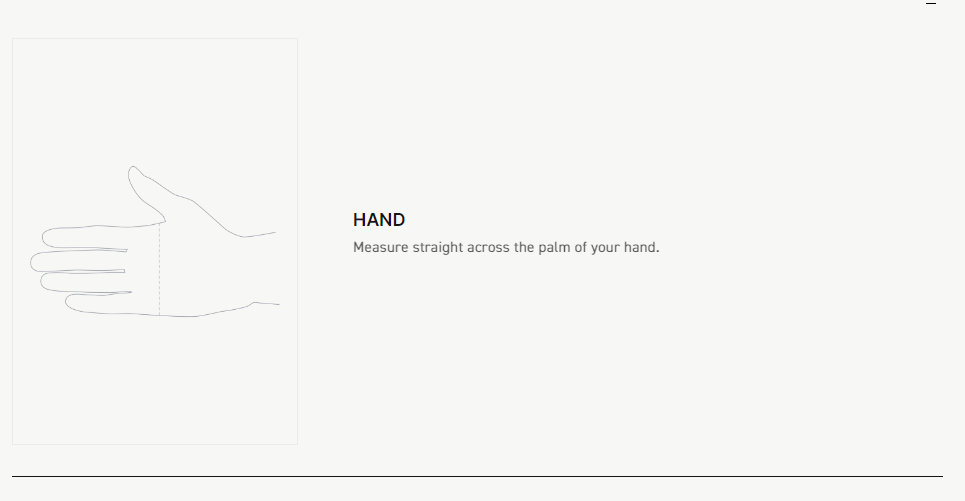 HAND
Measure straight across the palm of your hand.